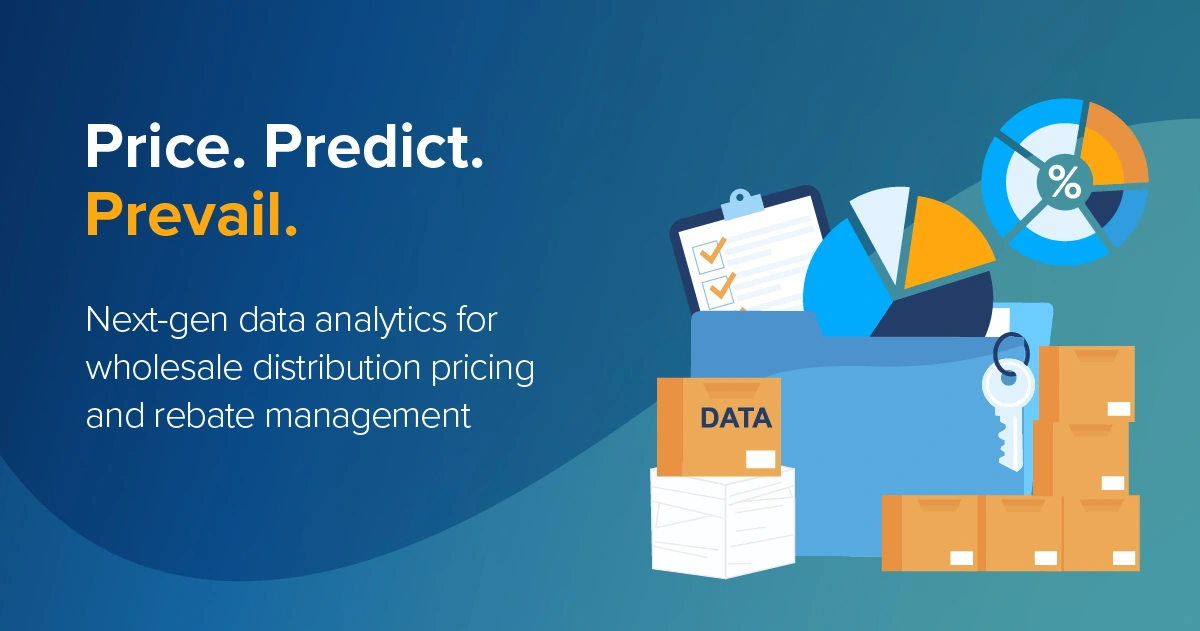 Price. Predict.
Prevail.

Next-gen data analytics for wholesale distribution pricing and rebate management

%

DATA